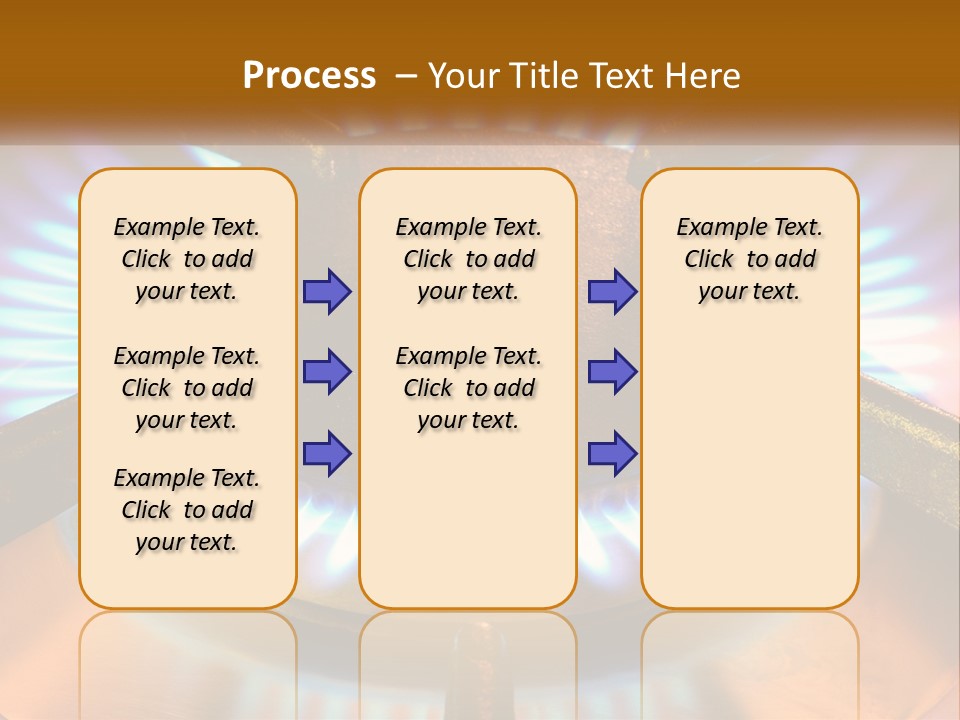 Process – Your Title Text Here

Example Text. Click to add your text.

Example Text. Click to add your text.

Example Text. Click to add your text.

Example Text. Click to add your text.

Example Text. Click to add your text.

Example Text. Click to add your text.